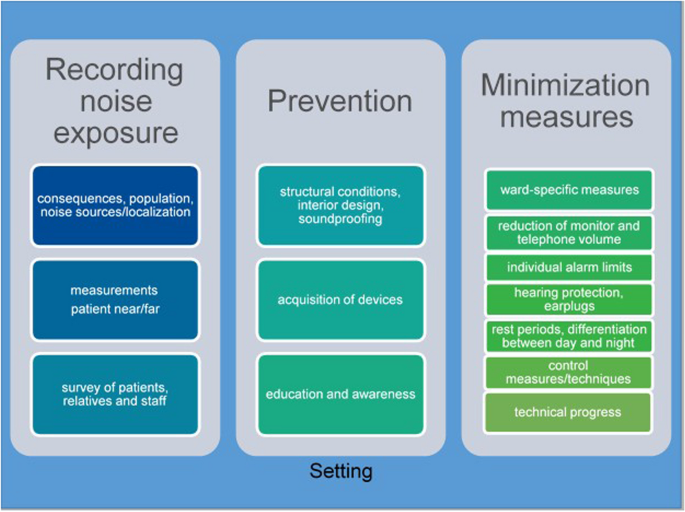 Recording noise exposure

consequences, population, noise sources/localization

measurements
patient near/far

survey of patients, relatives and staff

Prevention

structural conditions, interior design, soundproofing

acquisition of devices

education and awareness

Minimization measures

ward-specific measures

reduction of monitor and telephone volume

individual alarm limits

hearing protection, earplugs

rest periods, differentiation between day and night

control measures/techniques

technical progress

Setting